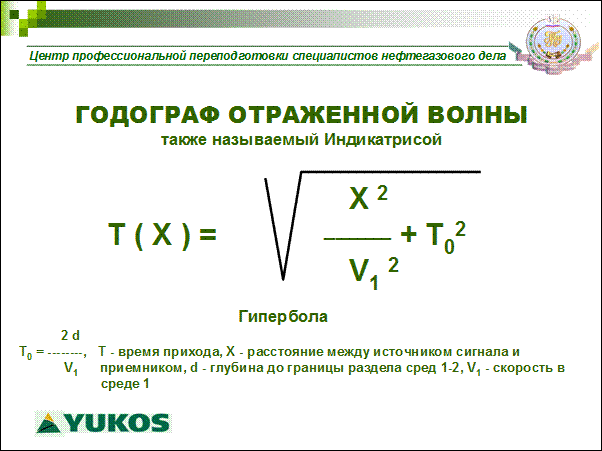 Центр профессиональной переподготовки специалистов нефтегазового дела

ГОДОГРАФ ОТРАЖЕННОЙ ВОЛНЫ

также называемый Индикатрисой

$T(X) = \sqrt{\frac{X^2}{V_1^2} + T_0^2}$

Гипербола

$T_0 = \frac{2d}{V_1}$, T - время прихода, X - расстояние между источником сигнала и приемником, d - глубина до границы раздела сред 1-2, $V_1$ - скорость в среде 1

YUKOS